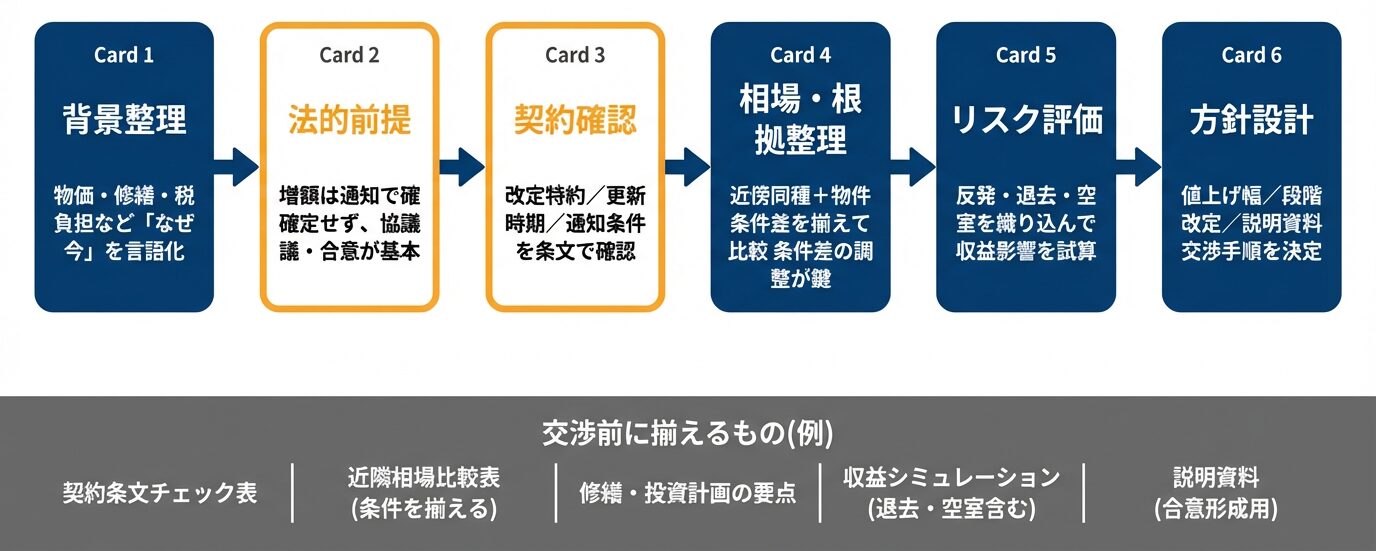 Card 1
背景整理
物価・修繕・税負担など「なぜ今」を言語化

Card 2
法的前提
増額は通知で確確定せず、協議議・合意が基本

Card 3
契約確認
改定特約／更新時期／通知条件を条文で確認

Card 4
相場・根拠整理
近傍同種＋物件条件差を揃えて比較 条件差の調整が鍵

Card 5
リスク評価
反発・退去・空室を織り込んで収益影響を試算

Card 6
方針設計
値上げ幅／段階改定／説明資料交渉手順を決定

交渉前に揃えるもの(例)

契約条文チェック表

近隣相場比較表
(条件を揃える)

修繕・投資計画の要点

収益シミュレーション
(退去・空室含む)

説明資料
(合意形成用)